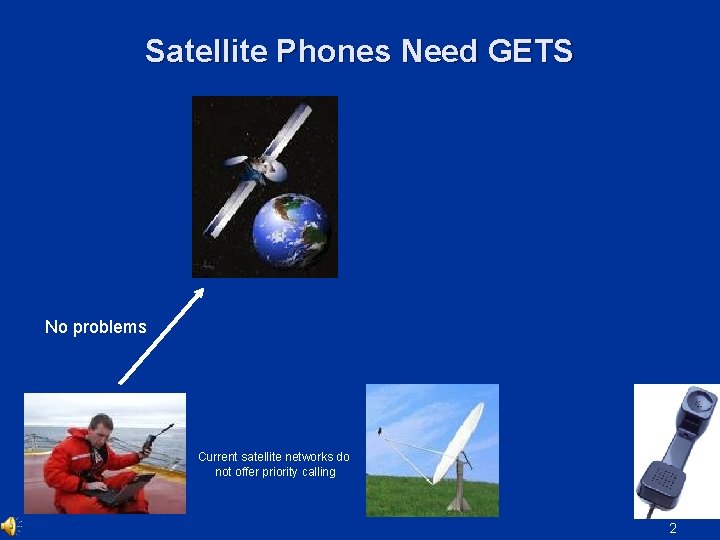 Satellite Phones Need GETS

No problems

Current satellite networks do not offer priority calling

2